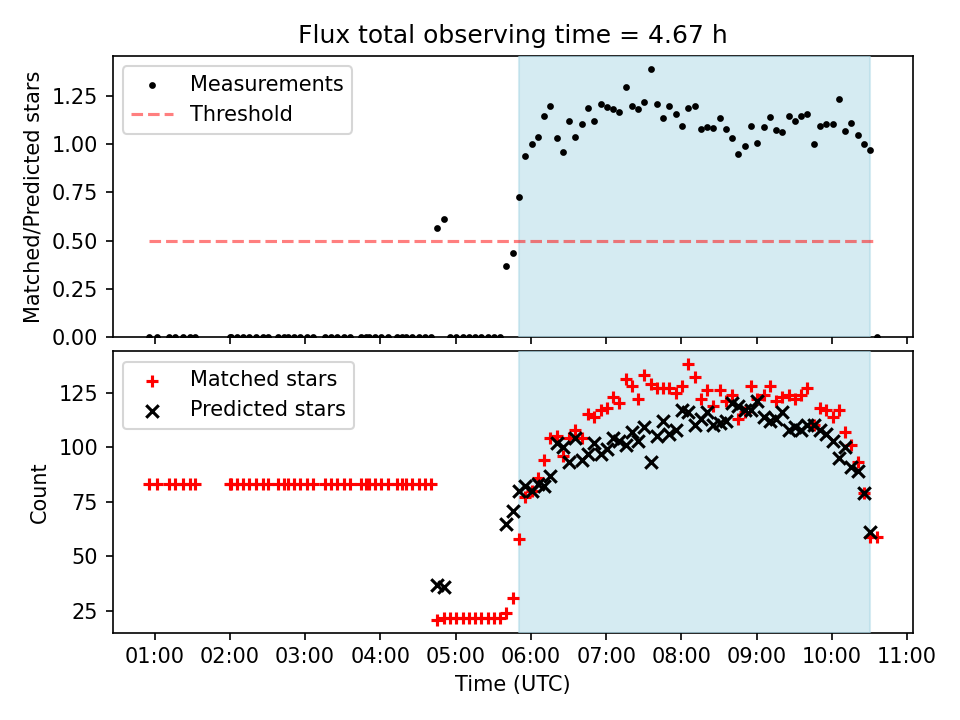 Flux total observing time = 4.67 h

Measurements
Threshold

Matched/Predicted stars

1.25
1.00
0.75
0.50
0.25
0.00

Matched stars
Predicted stars

Count

125
100
75
50
25

01:00 02:00 03:00 04:00 05:00 06:00 07:00 08:00 09:00 10:00 11:00

Time (UTC)